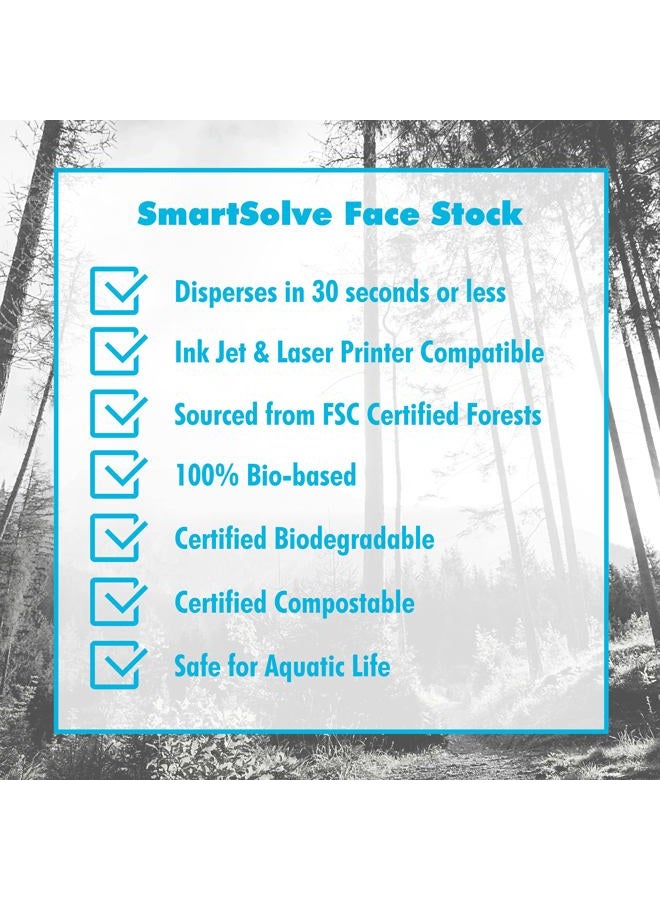 SmartSolve Face Stock

☑ Disperses in 30 seconds or less
☑ Ink Jet & Laser Printer Compatible
☑ Sourced from FSC Certified Forests
☑ 100% Bio-based
☑ Certified Biodegradable
☑ Certified Compostable
☑ Safe for Aquatic Life